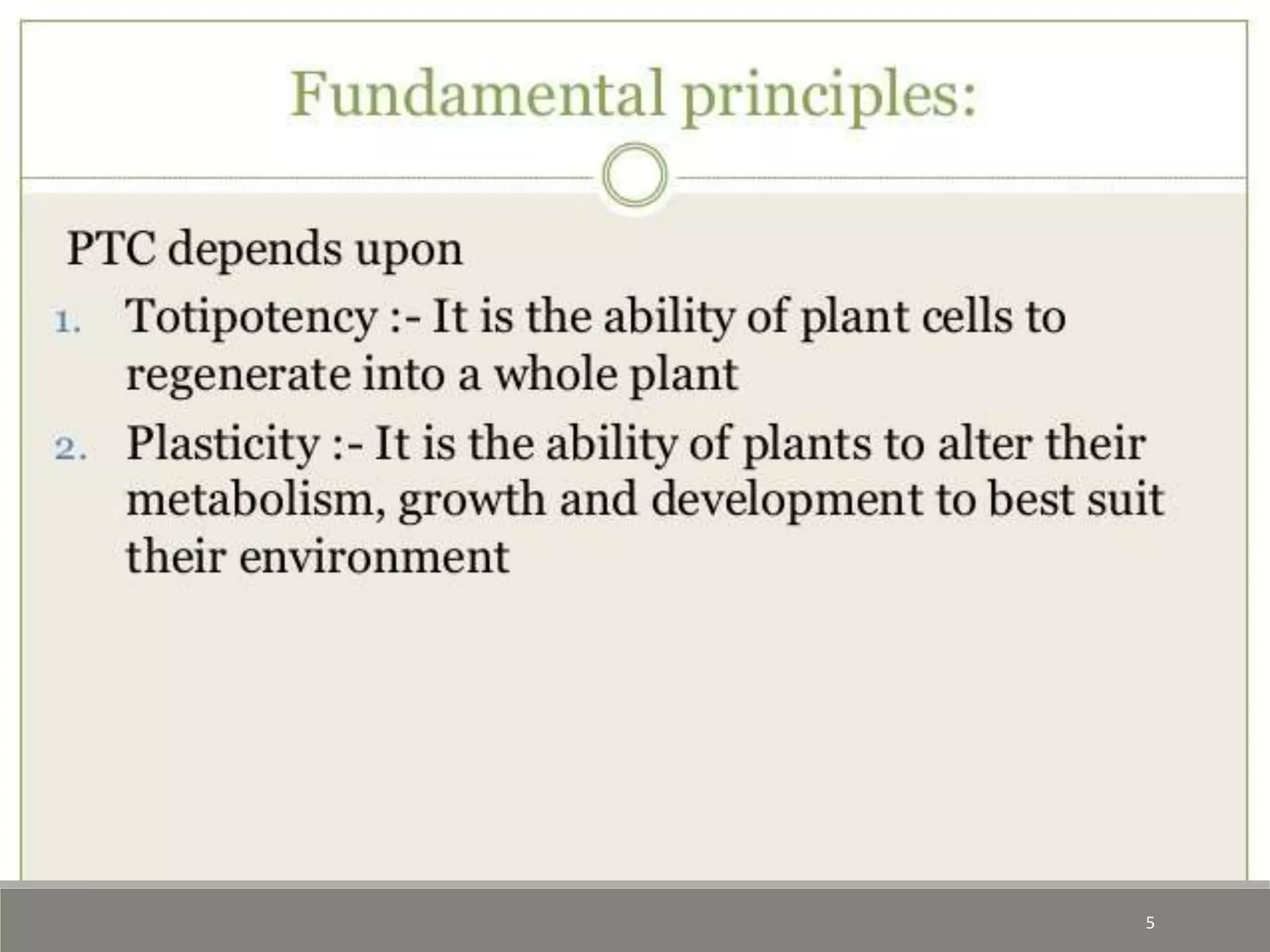 Fundamental principles:

PTC depends upon

1. Totipotency :- It is the ability of plant cells to regenerate into a whole plant
2. Plasticity :- It is the ability of plants to alter their metabolism, growth and development to best suit their environment

5